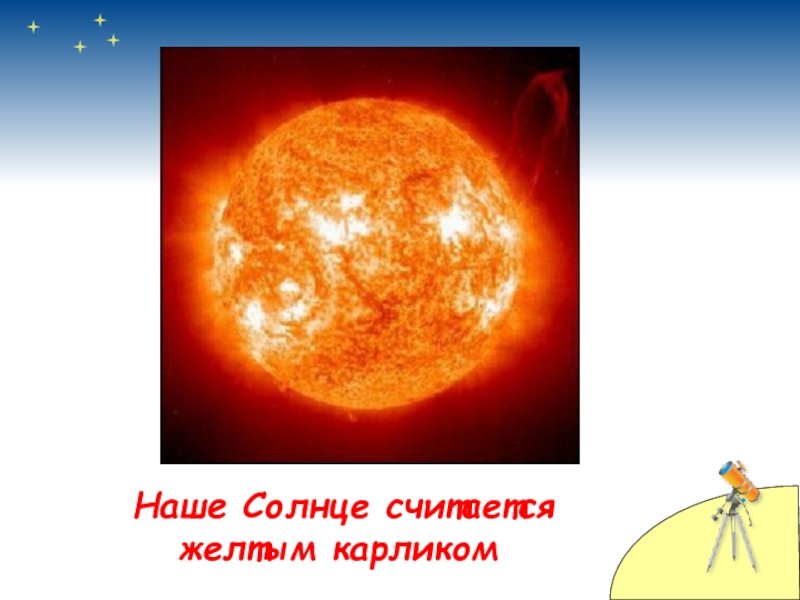 Наше Солнце считается желтым карликом